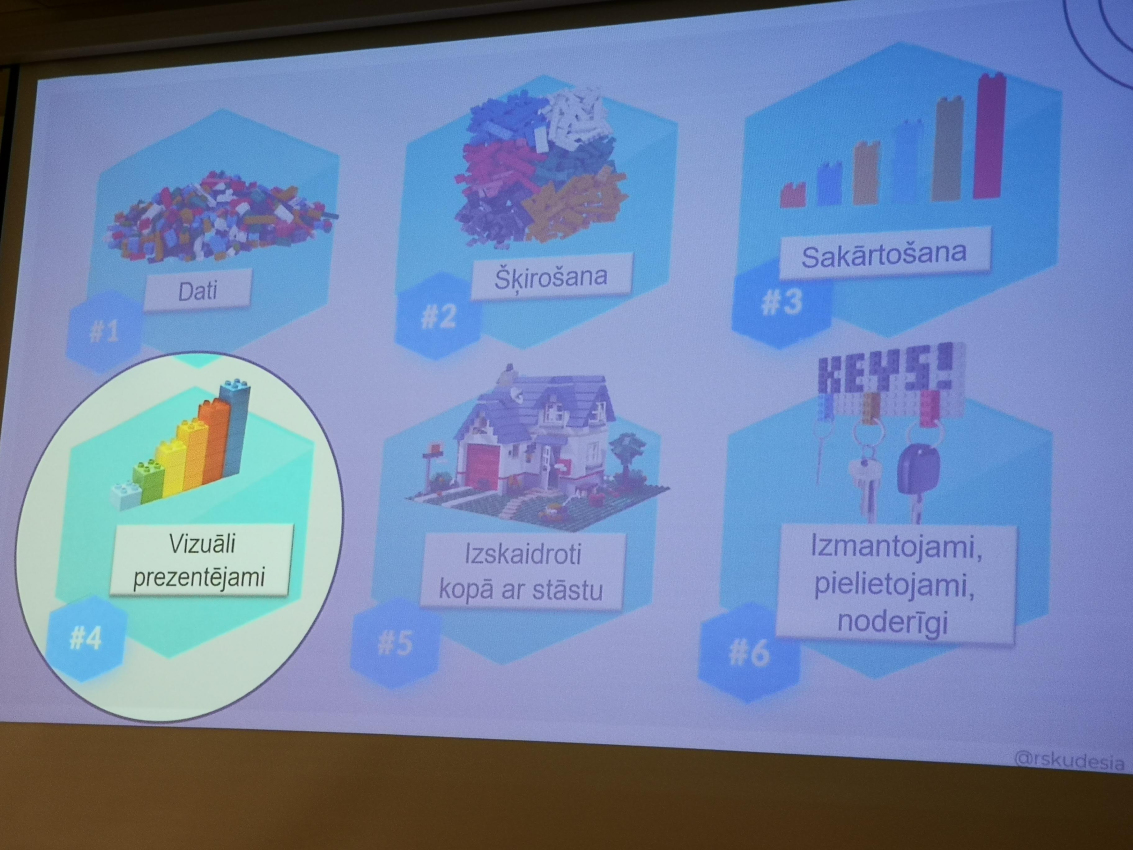 Dati

#1

Šķirošana

#2

Sakārtošana

#3

Vizuāli prezentējami

#4

Izskaidroti kopā ar stāstu

#5

KEYS!

Izmantojami, pielietojami, noderīgi

#6

@rskudesia